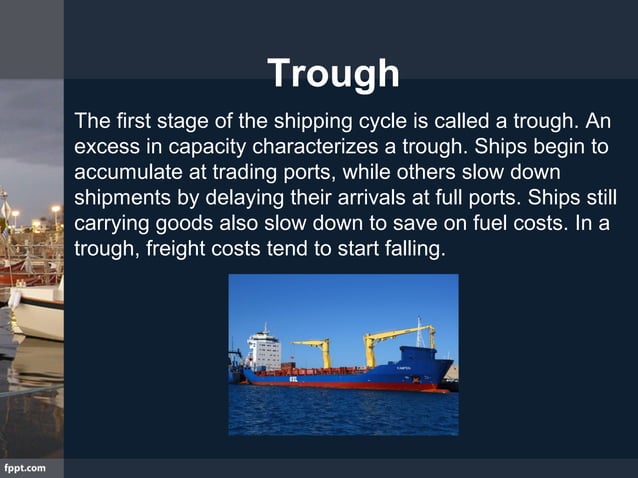 Trough

The first stage of the shipping cycle is called a trough. An excess in capacity characterizes a trough. Ships begin to accumulate at trading ports, while others slow down shipments by delaying their arrivals at full ports. Ships still carrying goods also slow down to save on fuel costs. In a trough, freight costs tend to start falling.

fppt.com